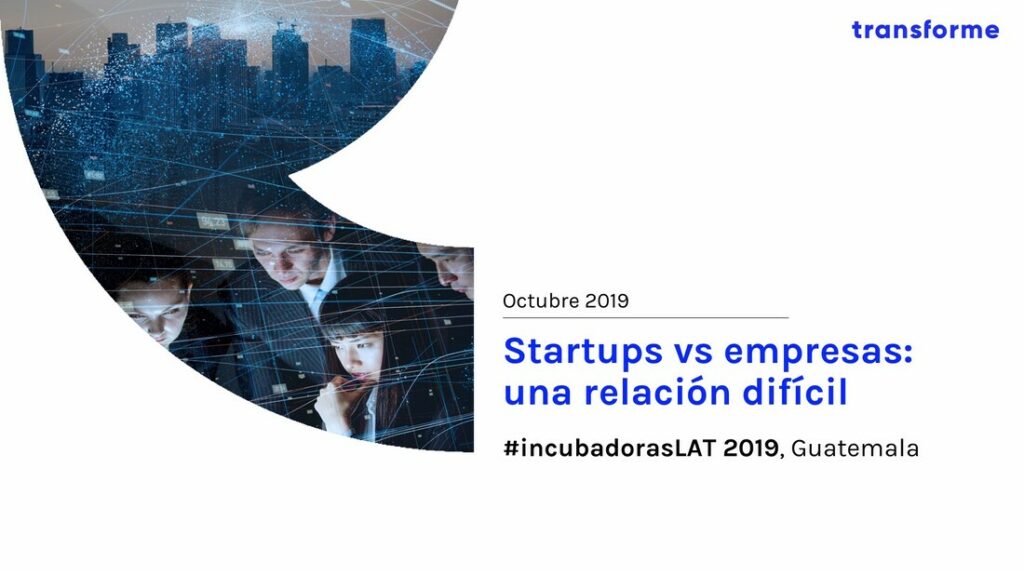 transforme

Octubre 2019

Startups vs empresas: una relación difícil

#incubadorasLAT 2019, Guatemala